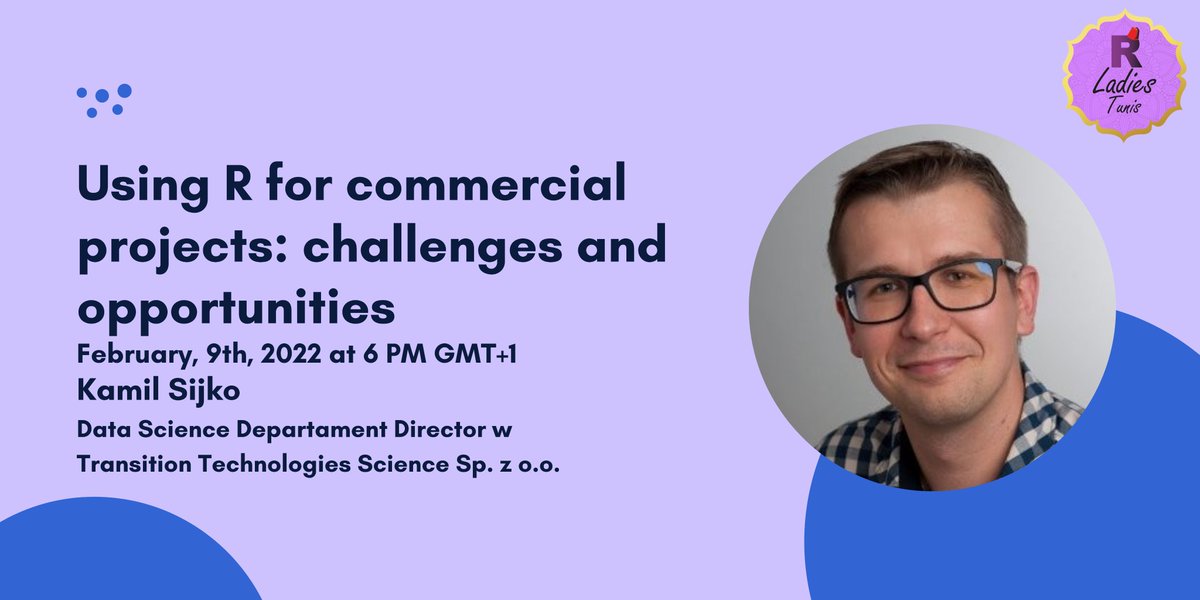 R Ladies Tunis

Using R for commercial projects: challenges and opportunities

February, 9th, 2022 at 6 PM GMT+1

Kamil Sijko

Data Science Departament Director w Transition Technologies Science Sp. z o.o.